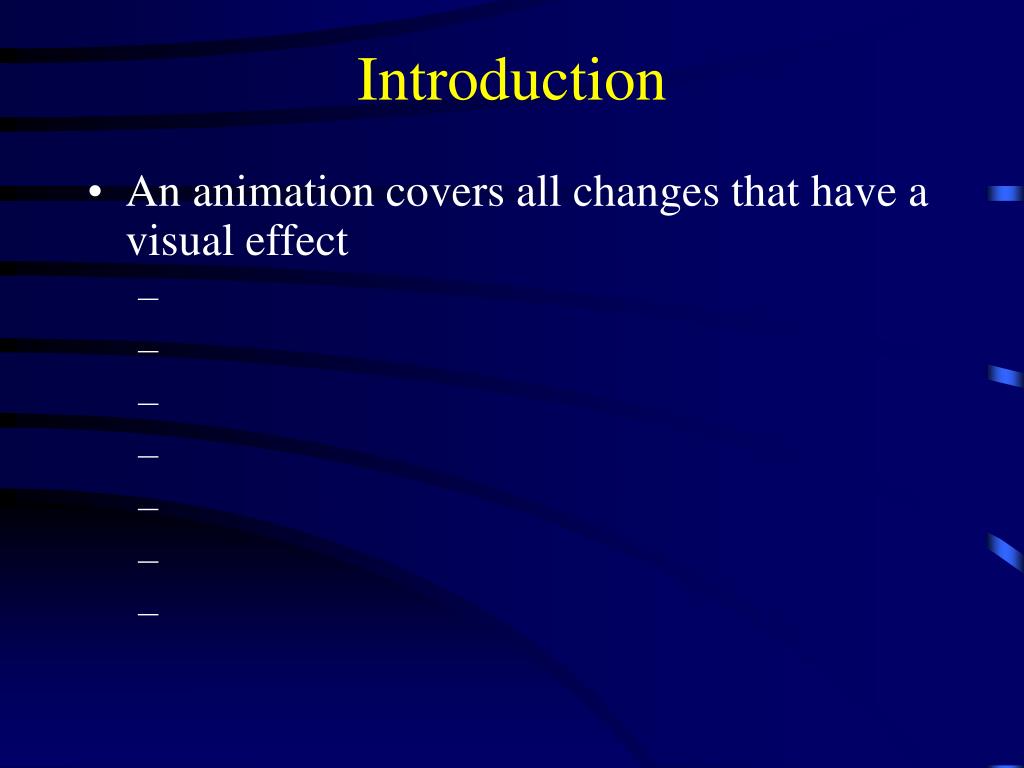 Introduction

• An animation covers all changes that have a visual effect

–

–

–

–

–

–

–